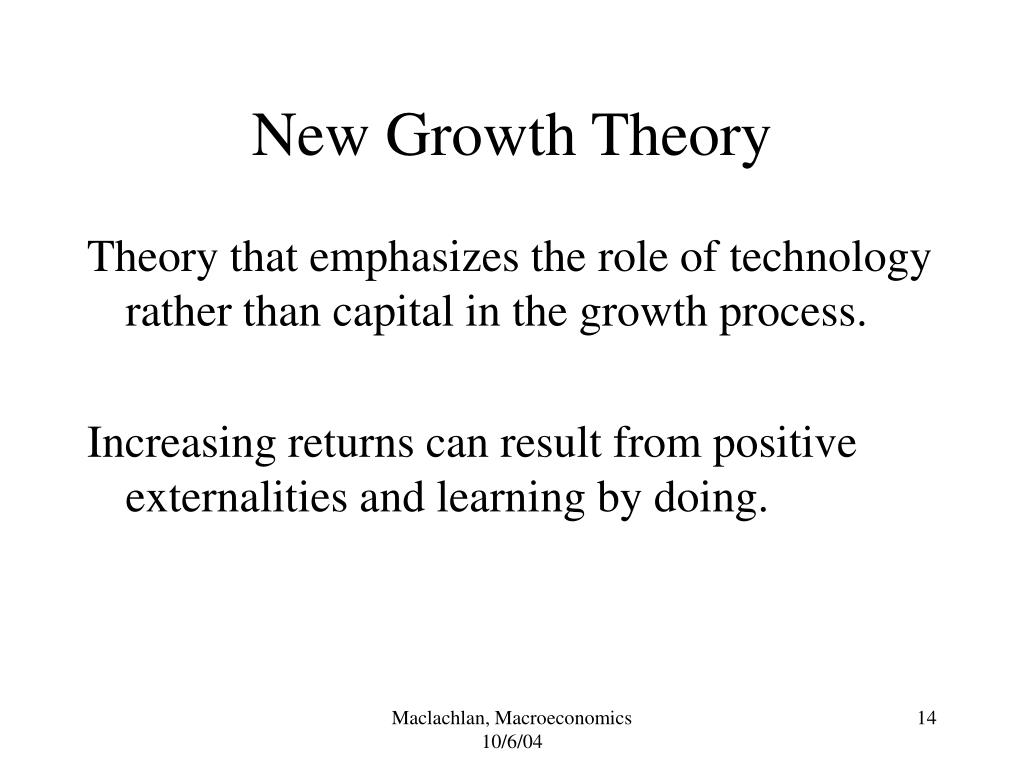 New Growth Theory

Theory that emphasizes the role of technology rather than capital in the growth process.

Increasing returns can result from positive externalities and learning by doing.

Maclachlan, Macroeconomics 10/6/04

14